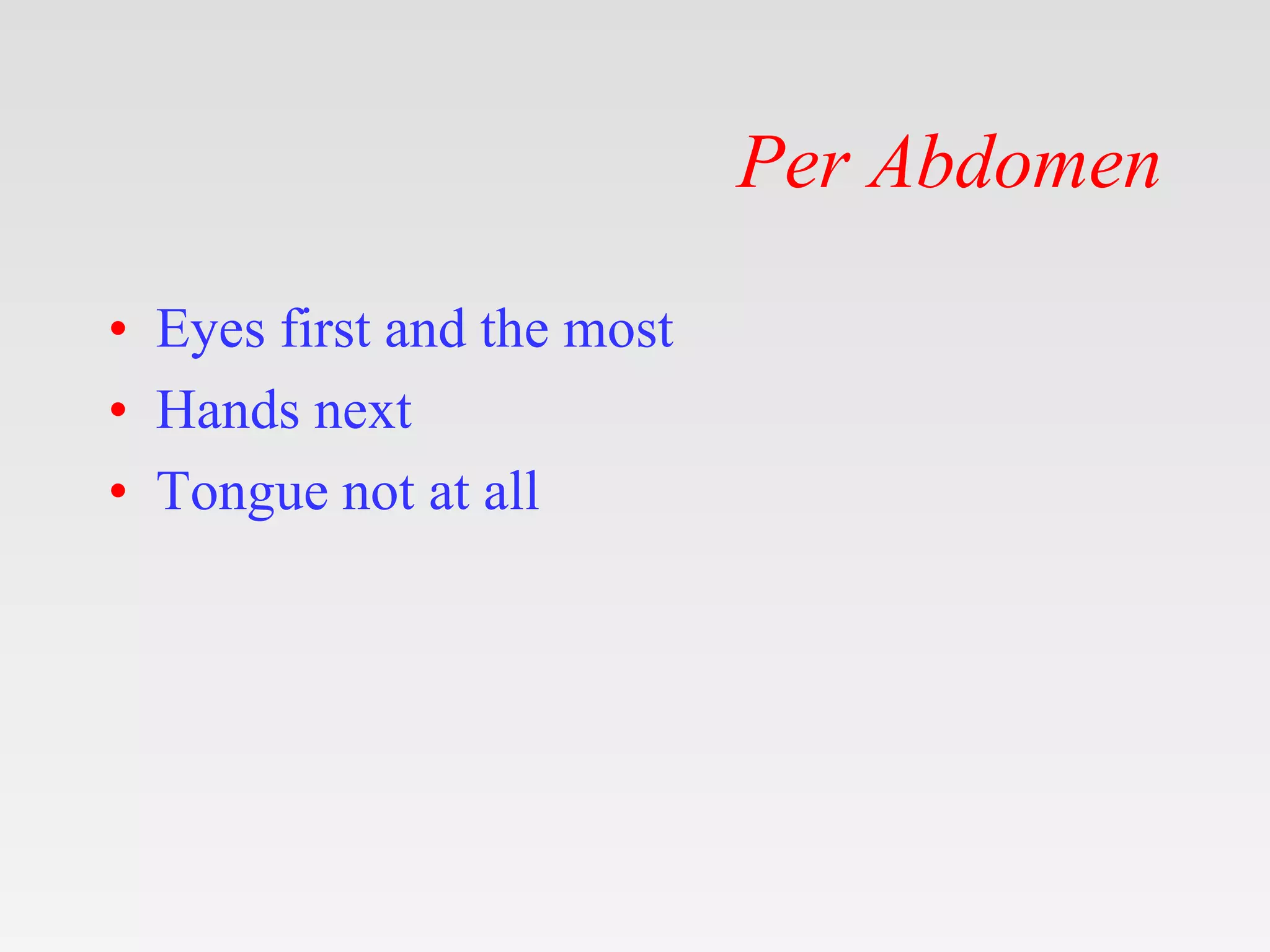 Per Abdomen

• Eyes first and the most
• Hands next
• Tongue not at all